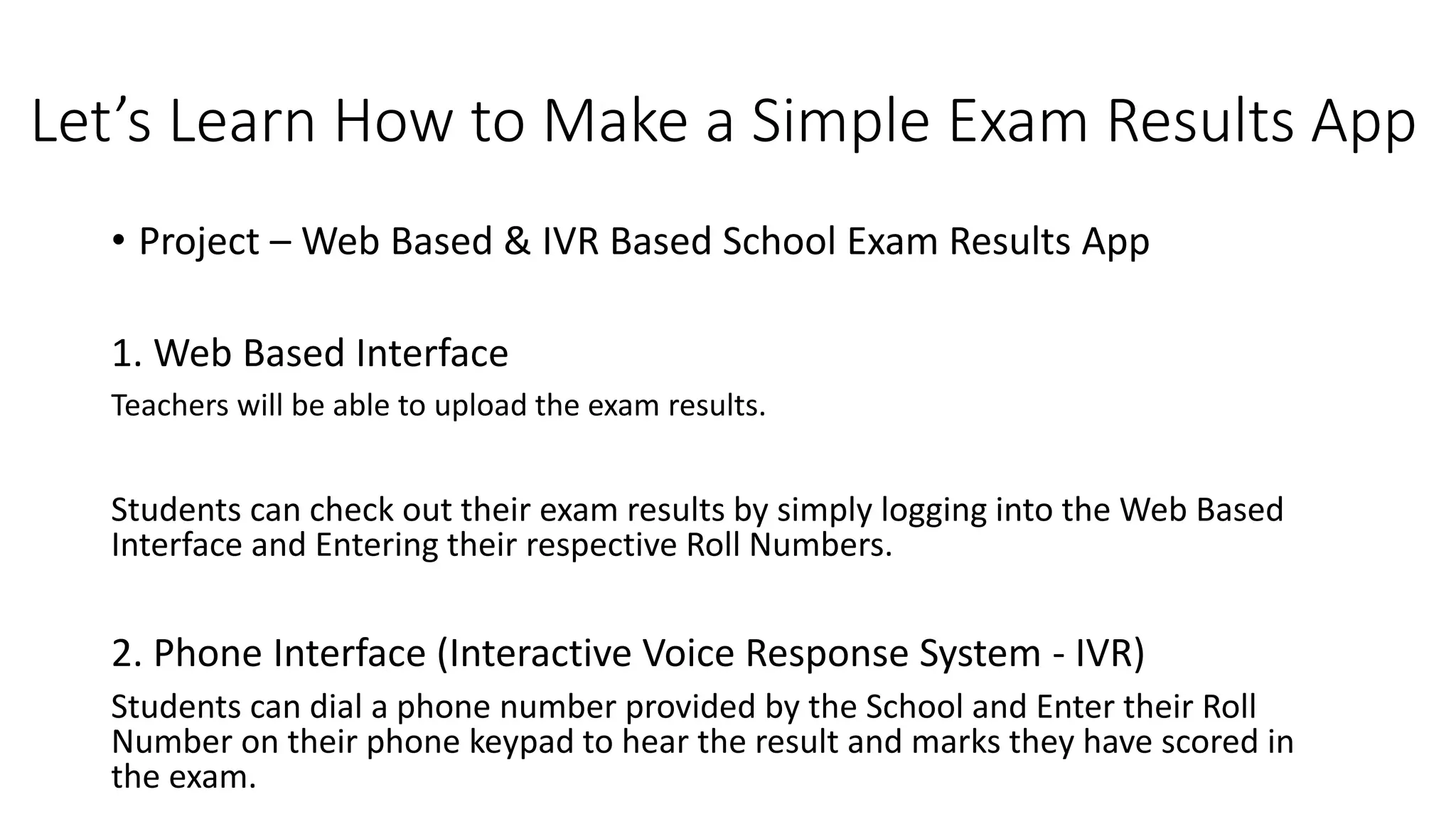 Let’s Learn How to Make a Simple Exam Results App

• Project – Web Based & IVR Based School Exam Results App

1. Web Based Interface
Teachers will be able to upload the exam results.

Students can check out their exam results by simply logging into the Web Based Interface and Entering their respective Roll Numbers.

2. Phone Interface (Interactive Voice Response System - IVR)
Students can dial a phone number provided by the School and Enter their Roll Number on their phone keypad to hear the result and marks they have scored in the exam.